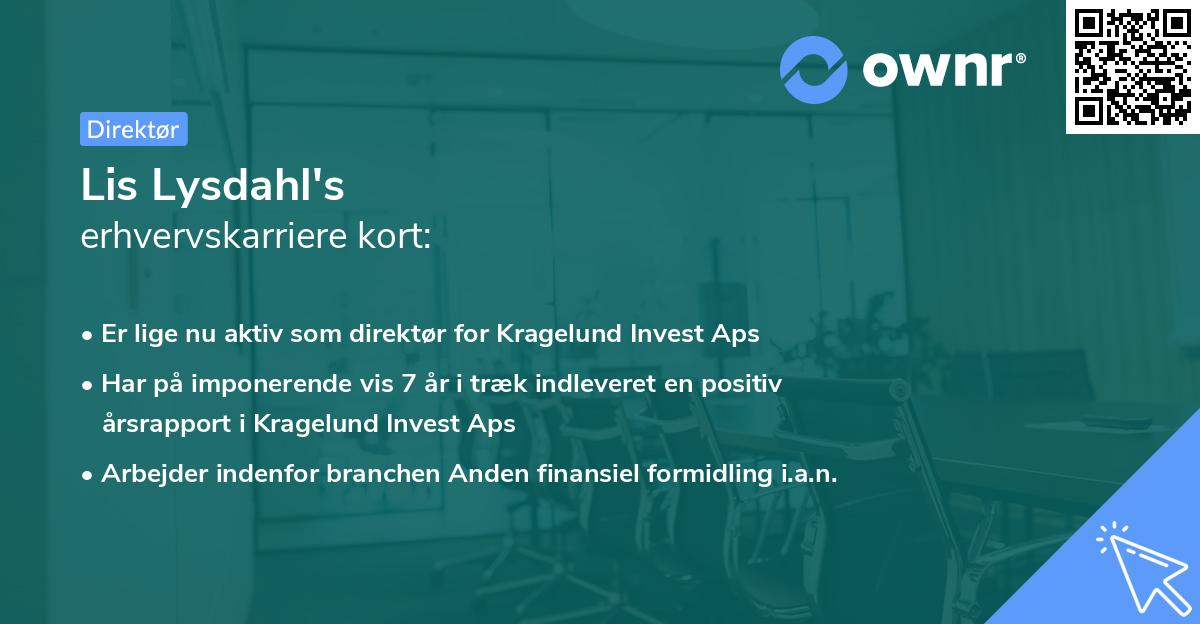 ownr®

Direktør

Lis Lysdahl's
erhvervskarriere kort:

• Er lige nu aktiv som direktør for Kragelund Invest Aps
• Har på imponerende vis 7 år i træk indleveret en positiv årsrapport i Kragelund Invest Aps
• Arbejder indenfor branchen Anden finansiel formidling i.a.n.